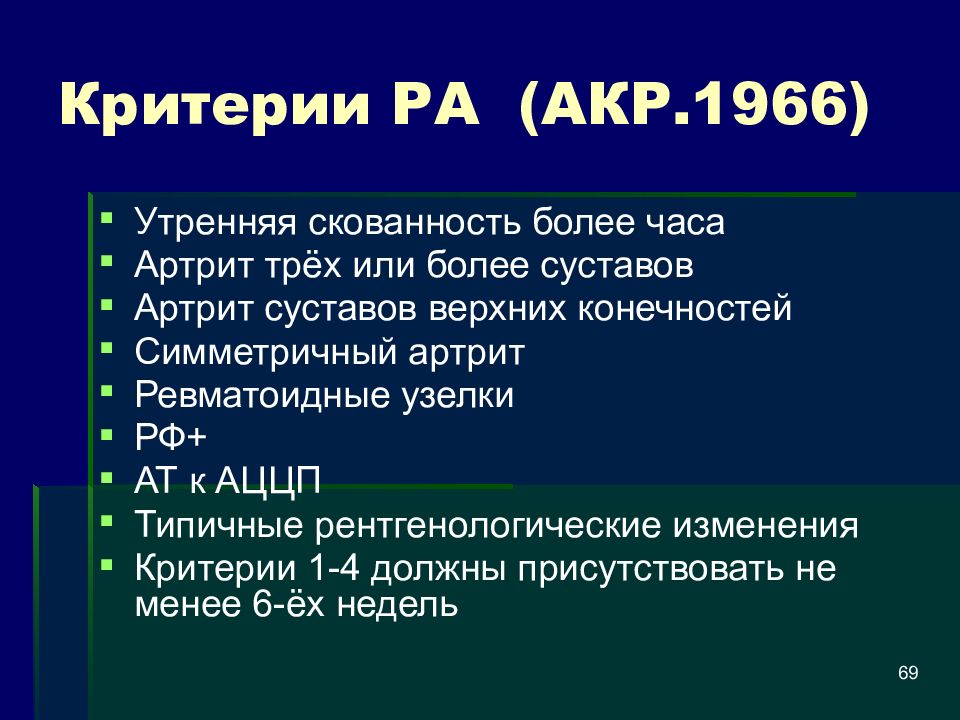 Критерии РА (АКР.1966)

- Утренняя скованность более часа
- Артрит трёх или более суставов
- Артрит суставов верхних конечностей
- Симметричный артрит
- Ревматоидные узелки
- РФ+
- АТ к АЦЦП
- Типичные рентгенологические изменения
- Критерии 1-4 должны присутствовать не менее 6-ёх недель

69